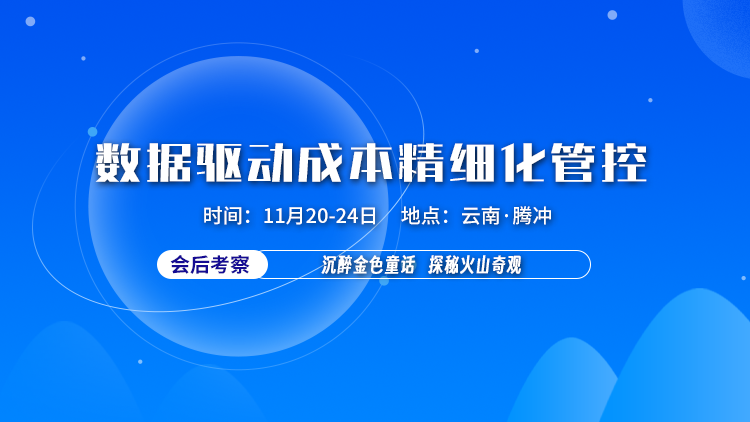 数据驱动成本精细化管控

时间：11月20-24日　地点：云南·腾冲

会后考察　沉醉金色童话　探秘火山奇观